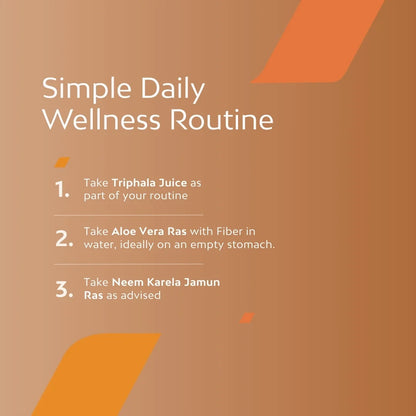 Simple Daily Wellness Routine

1. Take Triphala Juice as part of your routine

2. Take Aloe Vera Ras with Fiber in water, ideally on an empty stomach.

3. Take Neem Karela Jamun Ras as advised